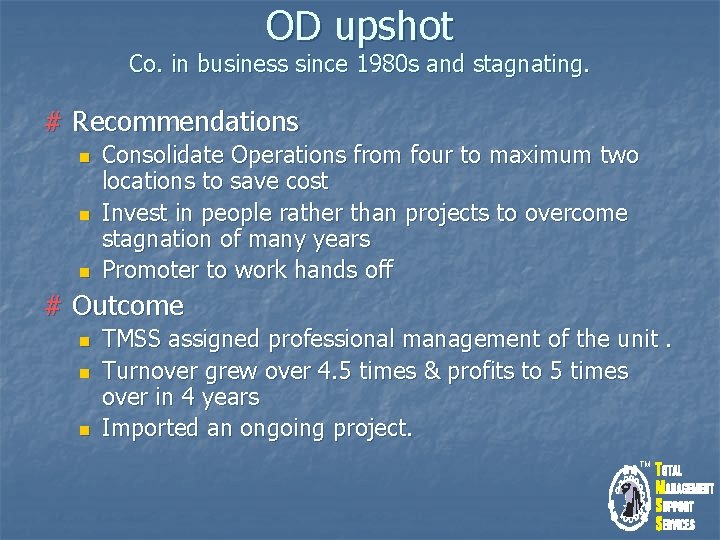 OD upshot
Co. in business since 1980s and stagnating.

# Recommendations
- Consolidate Operations from four to maximum two locations to save cost
- Invest in people rather than projects to overcome stagnation of many years
- Promoter to work hands off

# Outcome
- TMSS assigned professional management of the unit .
- Turnover grew over 4.5 times & profits to 5 times over in 4 years
- Imported an ongoing project.

TM
TOTAL
MANAGEMENT
SUPPORT
SERVICES